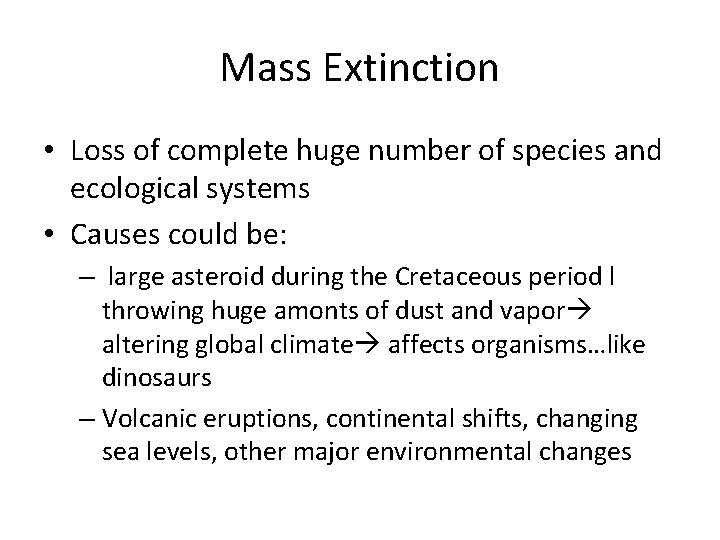 Mass Extinction

• Loss of complete huge number of species and ecological systems
• Causes could be:
– large asteroid during the Cretaceous period l throwing huge amonts of dust and vapor→ altering global climate→ affects organisms…like dinosaurs
– Volcanic eruptions, continental shifts, changing sea levels, other major environmental changes